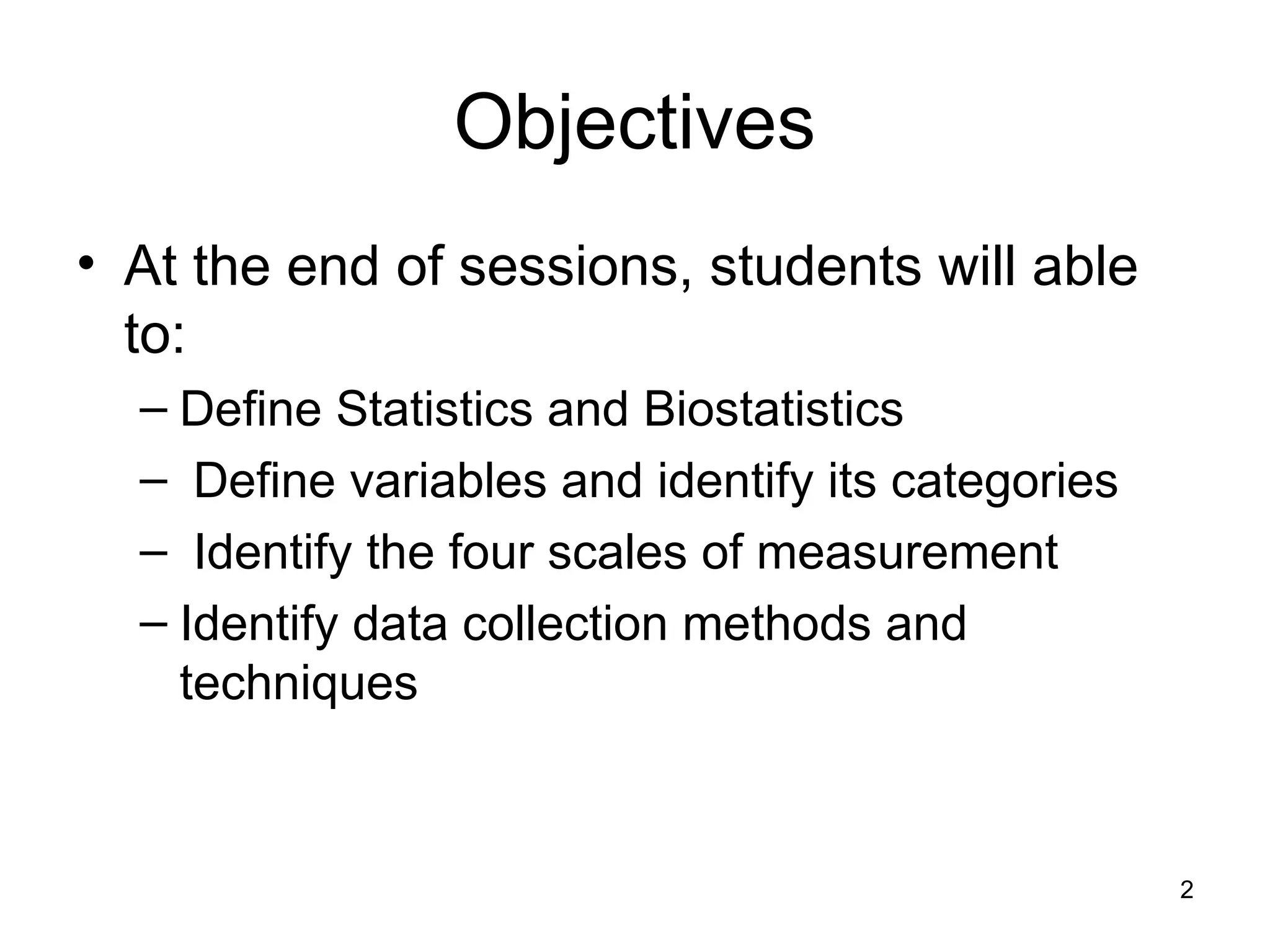 Objectives

• At the end of sessions, students will able to:
– Define Statistics and Biostatistics
– Define variables and identify its categories
– Identify the four scales of measurement
– Identify data collection methods and techniques

2